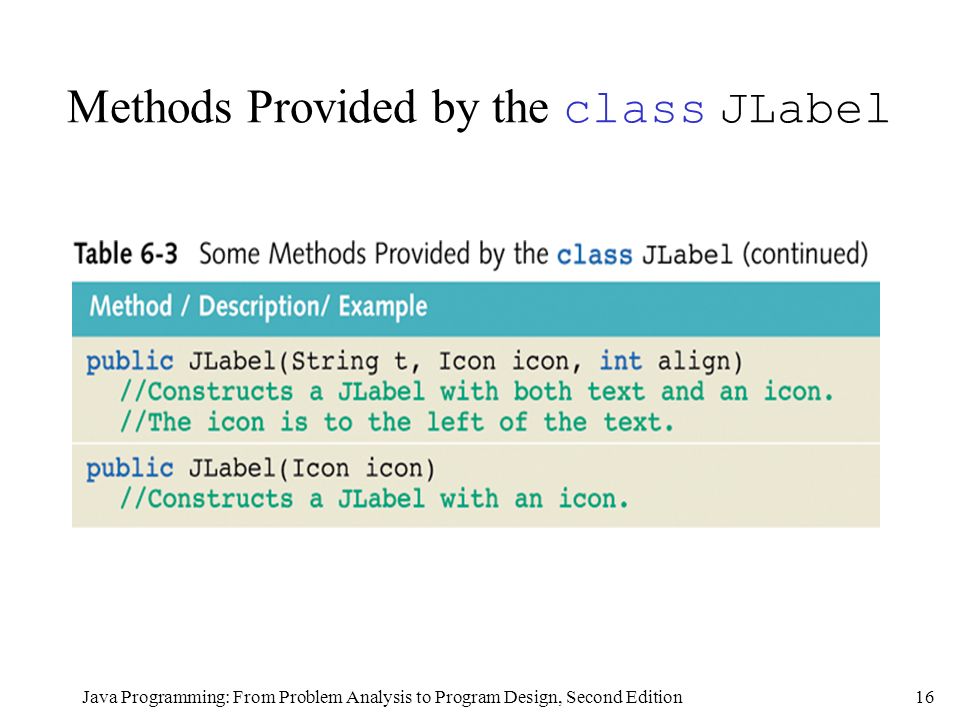 Methods Provided by the class JLabel

Table 6-3 Some Methods Provided by the class JLabel (continued)

| Method / Description/ Example |
|---|
| public JLabel(String t, Icon icon, int align) //Constructs a JLabel with both text and an icon. //The icon is to the left of the text. |
| public JLabel(Icon icon) //Constructs a JLabel with an icon. |

Java Programming: From Problem Analysis to Program Design, Second Edition 16